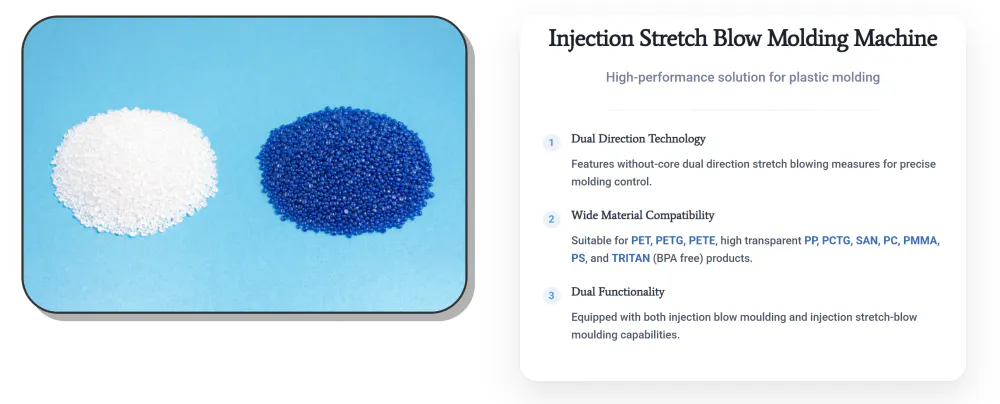 Injection Stretch Blow Molding Machine

High-performance solution for plastic molding

1 Dual Direction Technology

Features without-core dual direction stretch blowing measures for precise molding control.

2 Wide Material Compatibility

Suitable for PET, PETG, PETE, high transparent PP, PCTG, SAN, PC, PMMA, PS, and TRITAN (BPA free) products.

3 Dual Functionality

Equipped with both injection blow moulding and injection stretch-blow moulding capabilities.